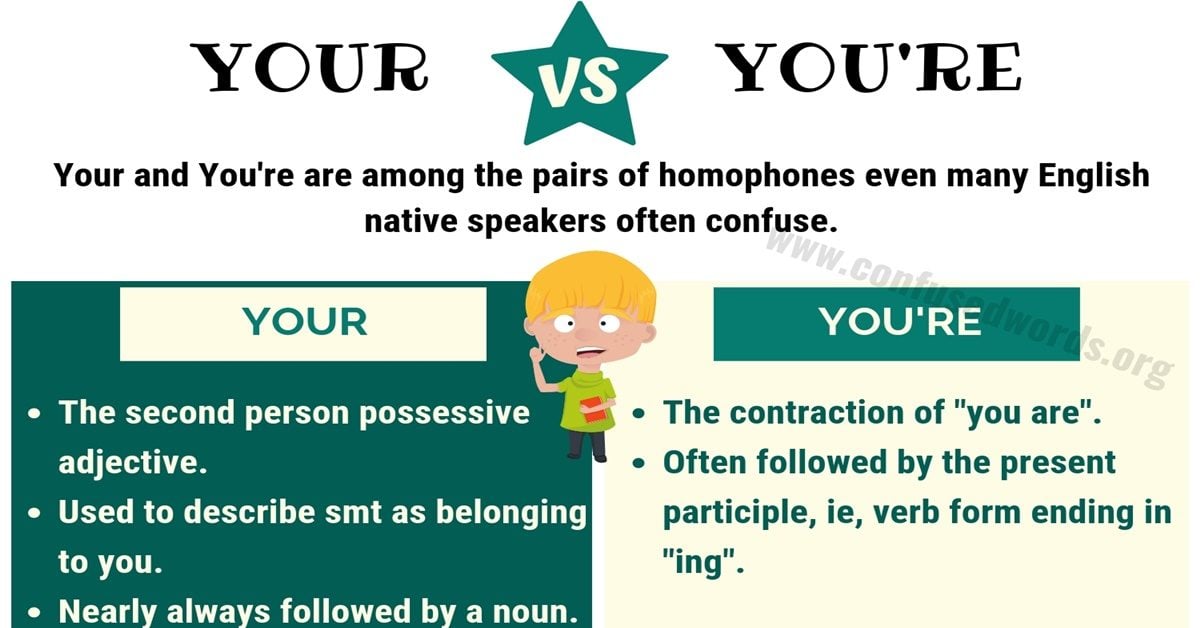 YOUR VS YOU'RE

Your and You're are among the pairs of homophones even many English native speakers often confuse.

www.confusedwords.org

YOUR

- The second person possessive adjective.
- Used to describe smt as belonging to you.
- Nearly always followed by a noun.

YOU'RE

- The contraction of "you are".
- Often followed by the present participle, ie, verb form ending in "ing".